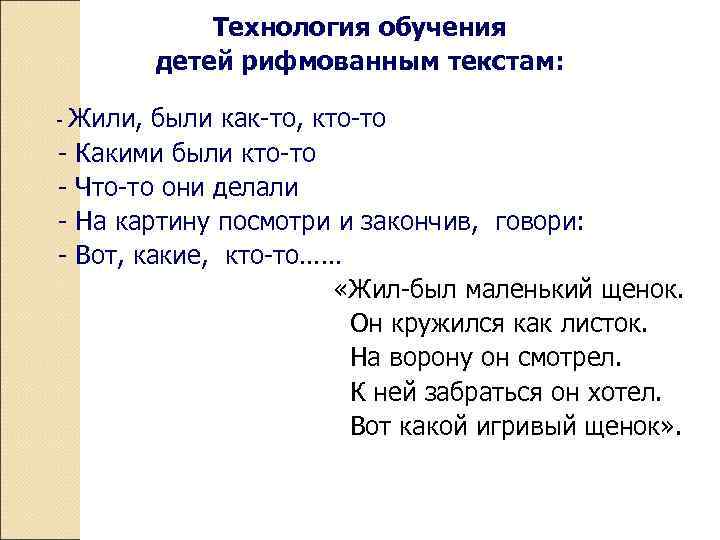 Технология обучения
детей рифмованным текстам:

- Жили, были как-то, кто-то
- Какими были кто-то
- Что-то они делали
- На картину посмотри и закончив, говори:
- Вот, какие, кто-то……

«Жил-был маленький щенок.
Он кружился как листок.
На ворону он смотрел.
К ней забраться он хотел.
Вот какой игривый щенок».